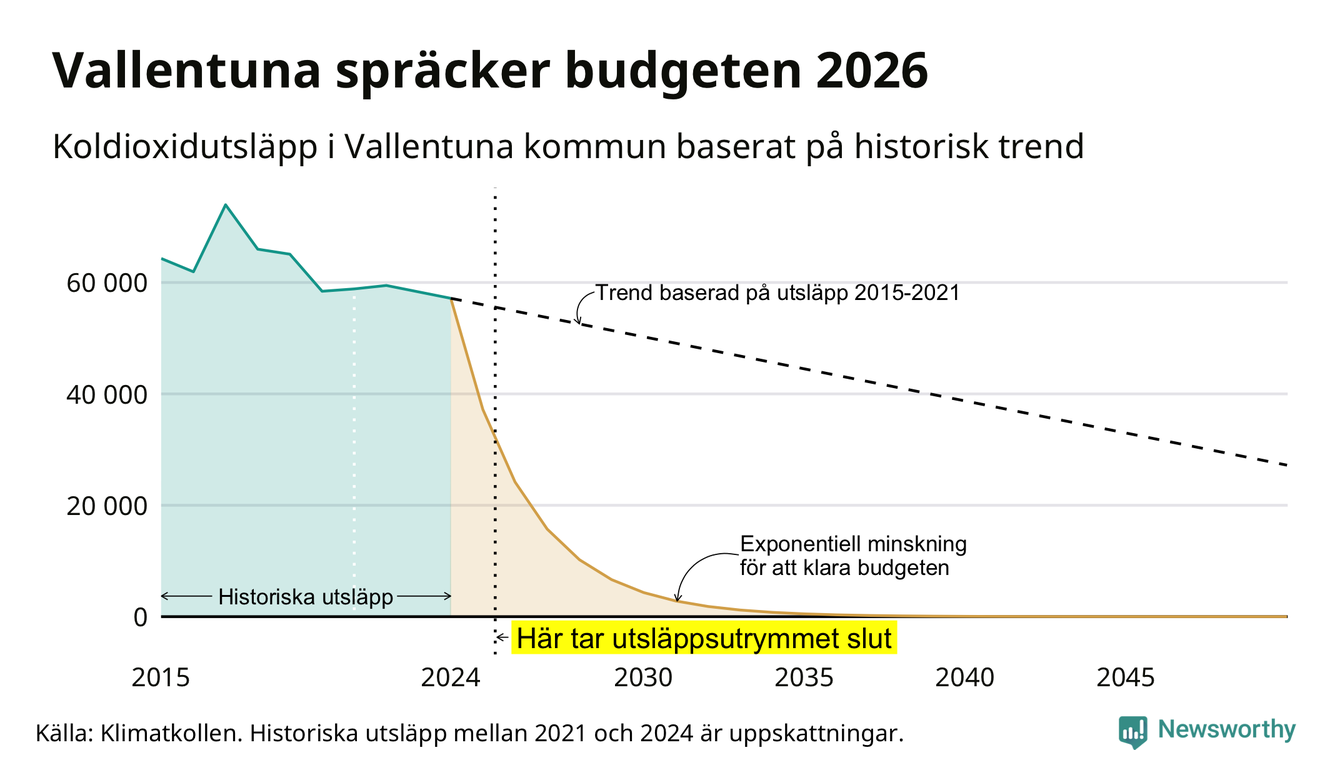 Vallentuna spräcker budgeten 2026

Koldioxidutsläpp i Vallentuna kommun baserat på historisk trend

60 000
40 000
20 000
0

Trend baserad på utsläpp 2015-2021

Exponentiell minskning för att klara budgeten

Historiska utsläpp

Här tar utsläppsutrymmet slut

2015
2024
2030
2035
2040
2045

Källa: Klimatkollen. Historiska utsläpp mellan 2021 och 2024 är uppskattningar.

Newsworthy